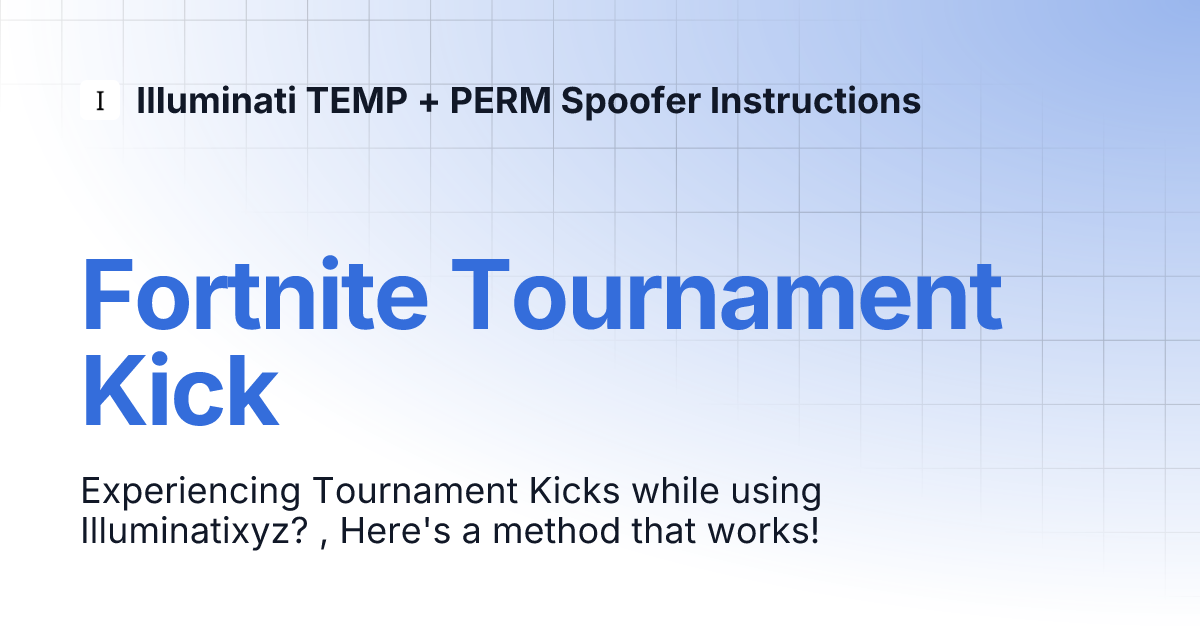 I Illuminati TEMP + PERM Spoofer Instructions

Fortnite Tournament Kick

Experiencing Tournament Kicks while using Illuminatixyz? , Here's a method that works!